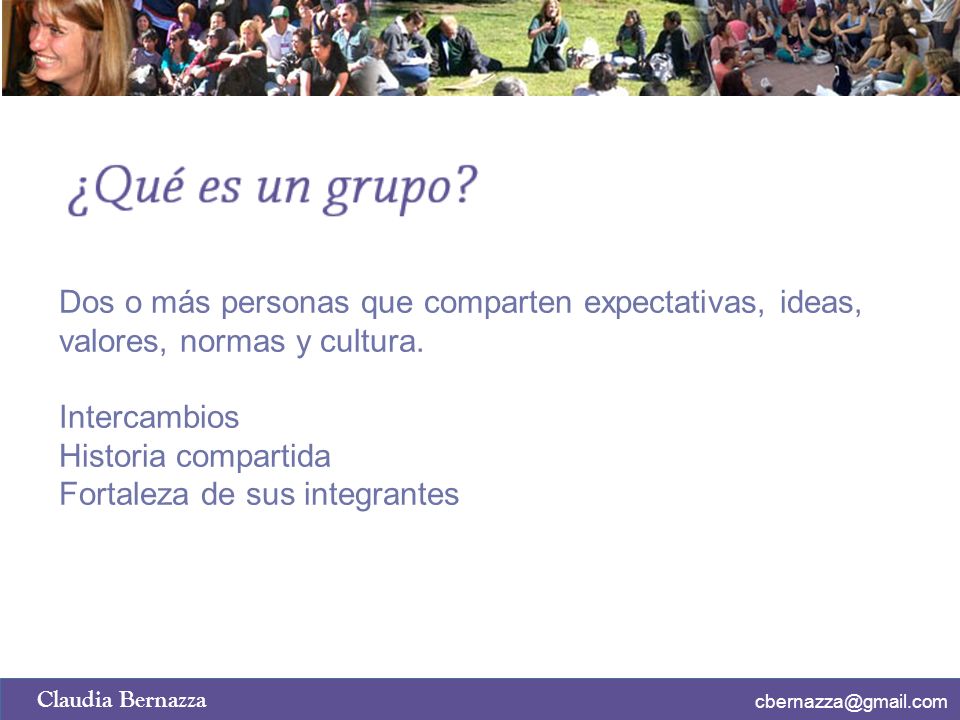 ¿Qué es un grupo?

Dos o más personas que comparten expectativas, ideas, valores, normas y cultura.

Intercambios
Historia compartida
Fortaleza de sus integrantes

Claudia Bernazza

cbernazza@gmail.com